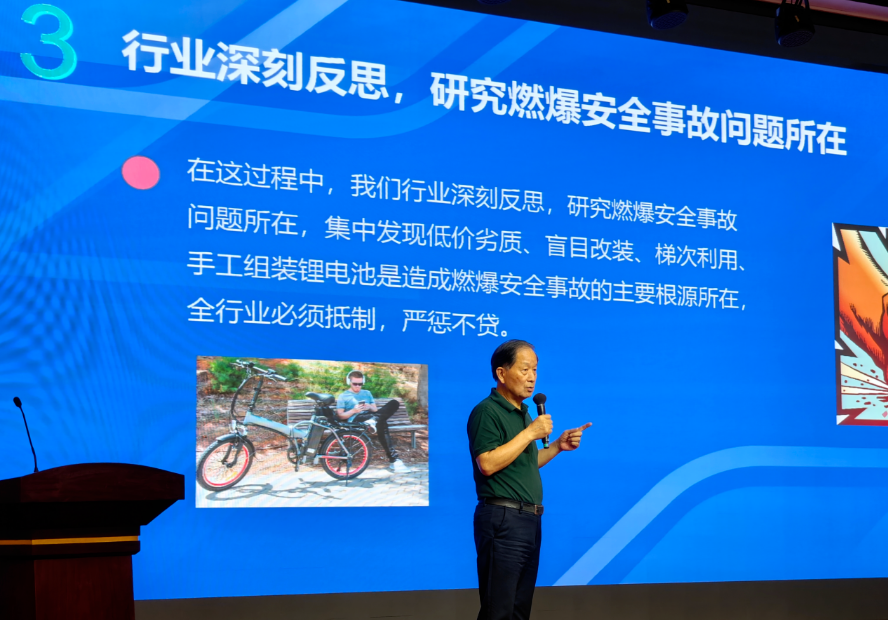 3 行业深刻反思，研究燃爆安全事故问题所在

在这过程中，我们行业深刻反思，研究燃爆安全事故问题所在，集中发现低价劣质、盲目改装、梯次利用、手工组装锂电池是造成燃爆安全事故的主要根源所在，全行业必须抵制，严惩不贷。